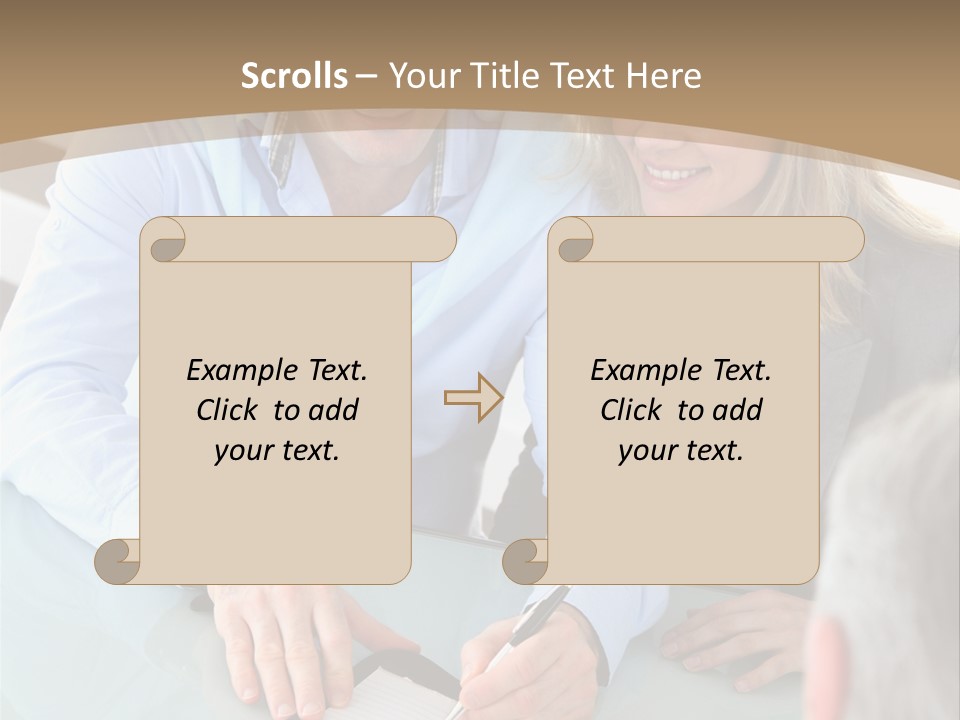 Scrolls – Your Title Text Here

Example Text. Click to add your text.

Example Text. Click to add your text.